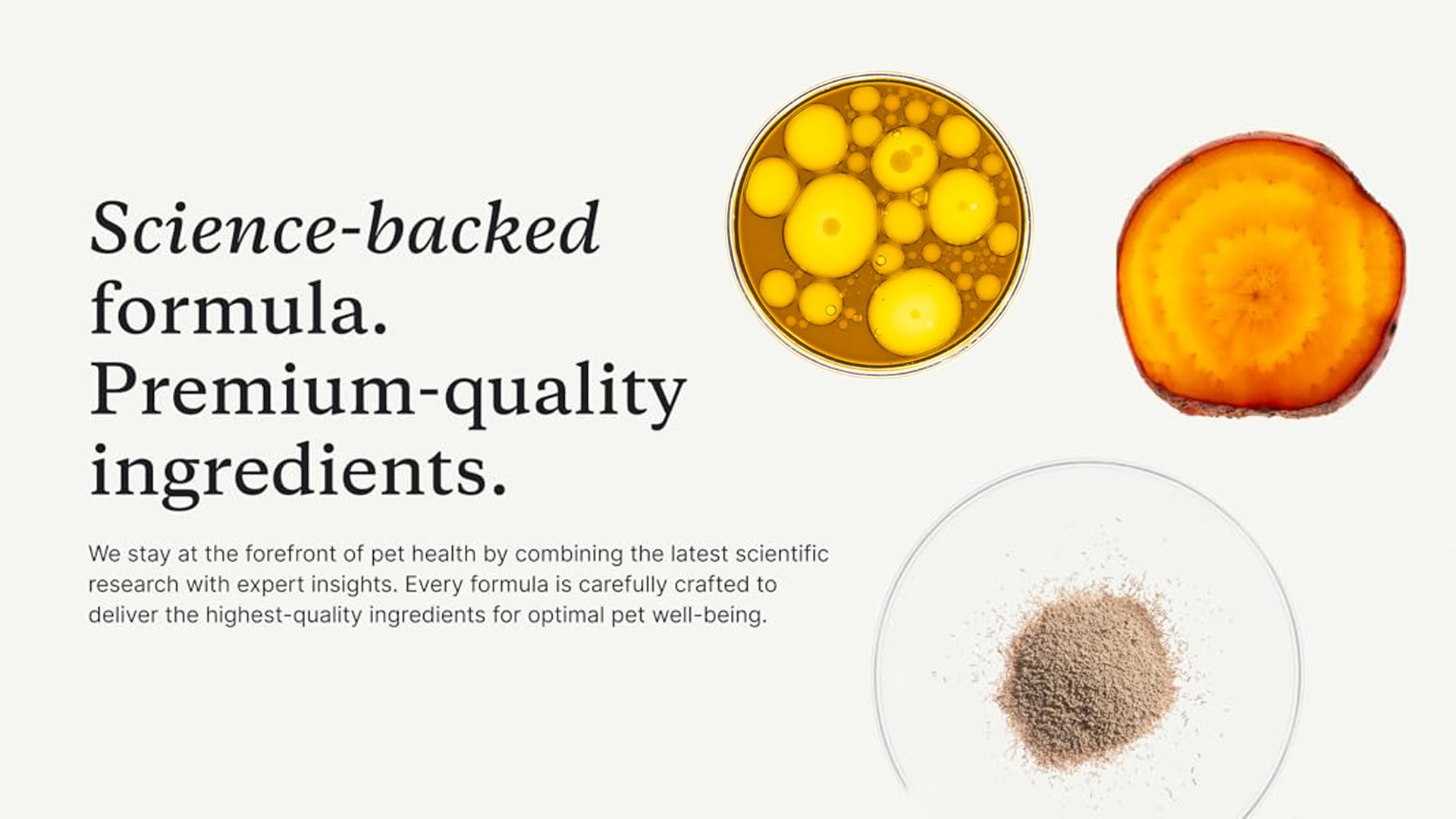 Science-backed formula. Premium-quality ingredients.

We stay at the forefront of pet health by combining the latest scientific research with expert insights. Every formula is carefully crafted to deliver the highest-quality ingredients for optimal pet well-being.